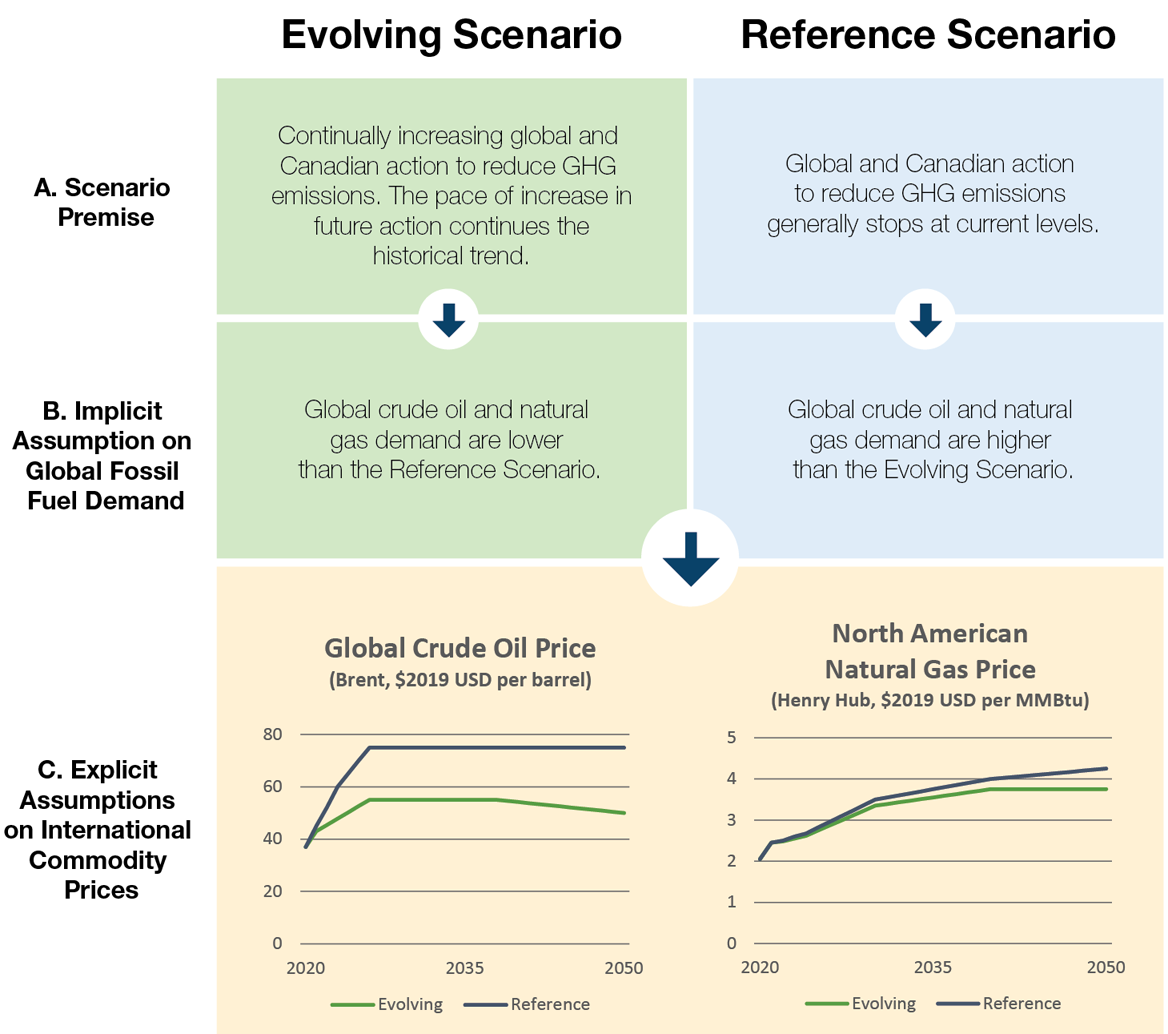 Evolving Scenario

Reference Scenario

A. Scenario Premise

Continually increasing global and Canadian action to reduce GHG emissions. The pace of increase in future action continues the historical trend.

Global and Canadian action to reduce GHG emissions generally stops at current levels.

B. Implicit Assumption on Global Fossil Fuel Demand

Global crude oil and natural gas demand are lower than the Reference Scenario.

Global crude oil and natural gas demand are higher than the Evolving Scenario.

C. Explicit Assumptions on International Commodity Prices

Global Crude Oil Price
(Brent, $2019 USD per barrel)

80
60
40
20
0
2020
2035
2050

Evolving
Reference

North American Natural Gas Price
(Henry Hub, $2019 USD per MMBtu)

5
4
3
2
1
0
2020
2035
2050

Evolving
Reference